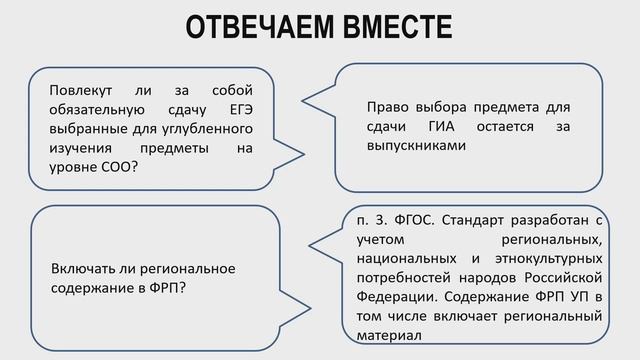 ОТВЕЧАЕМ ВМЕСТЕ

Повлекут ли за собой обязательную сдачу ЕГЭ выбранные для углубленного изучения предметы на уровне СОО?

Право выбора предмета для сдачи ГИА остается за выпускниками

Включать ли региональное содержание в ФРП?

п. 3. ФГОС. Стандарт разработан с учетом региональных, национальных и этнокультурных потребностей народов Российской Федерации. Содержание ФРП УП в том числе включает региональный материал